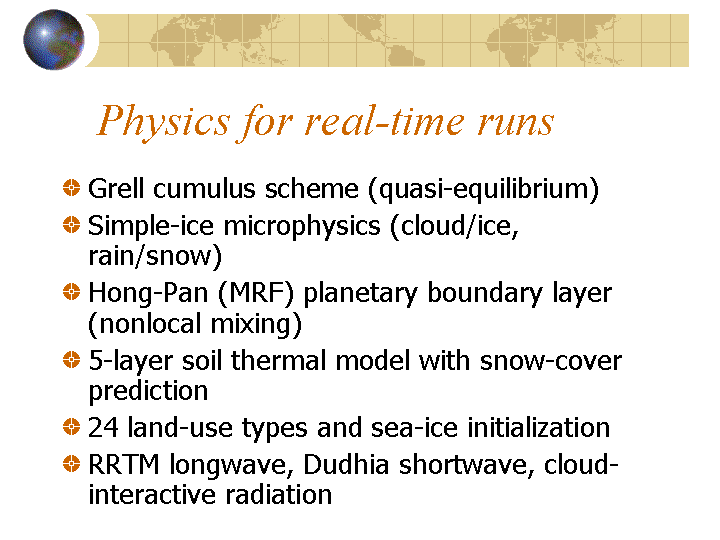 Physics for real-time runs

Grell cumulus scheme (quasi-equilibrium)

Simple-ice microphysics (cloud/ice, rain/snow)

Hong-Pan (MRF) planetary boundary layer (nonlocal mixing)

5-layer soil thermal model with snow-cover prediction

24 land-use types and sea-ice initialization

RRTM longwave, Dudhia shortwave, cloud-interactive radiation